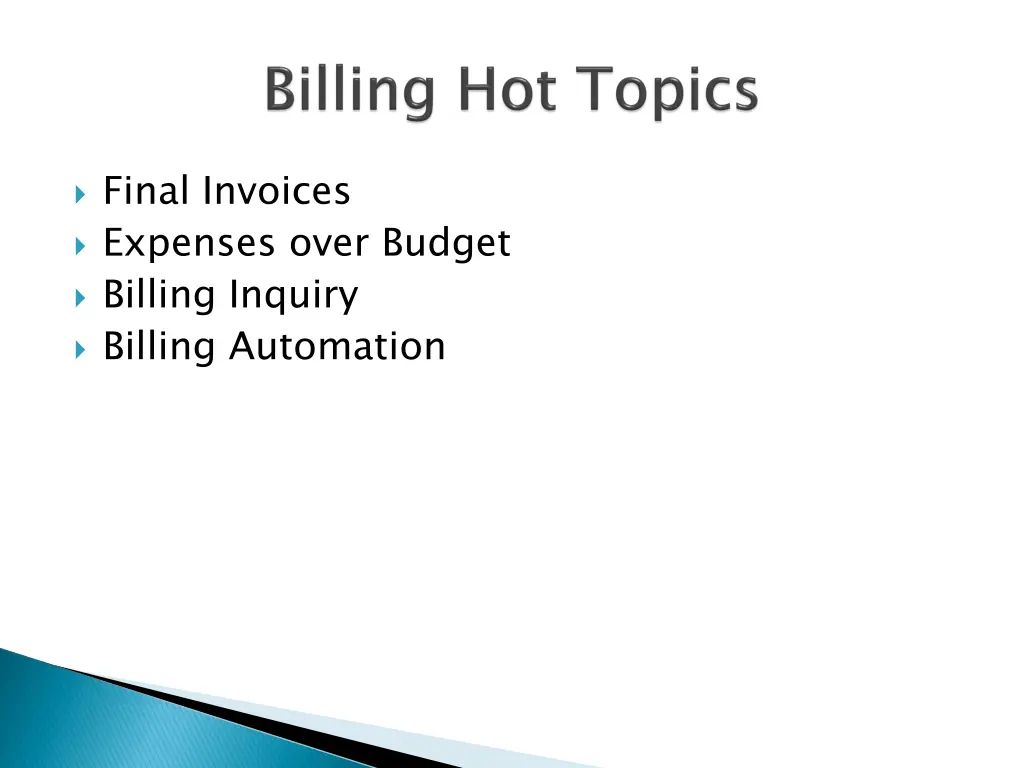 Billing Hot Topics

Final Invoices
Expenses over Budget
Billing Inquiry
Billing Automation